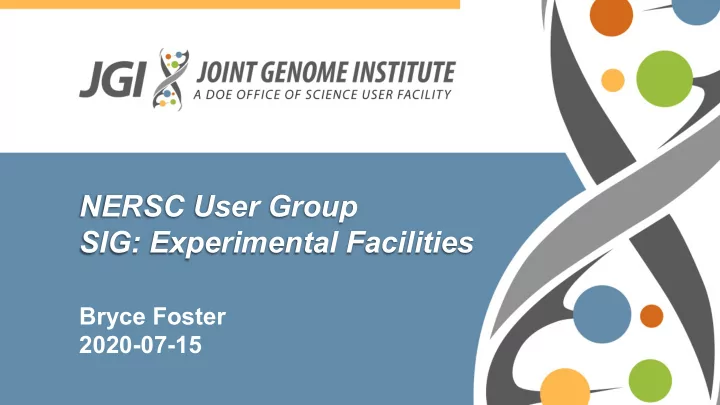 JGI JOINT GENOME INSTITUTE
A DOE OFFICE OF SCIENCE USER FACILITY

NERSC User Group
SIG: Experimental Facilities

Bryce Foster
2020-07-15